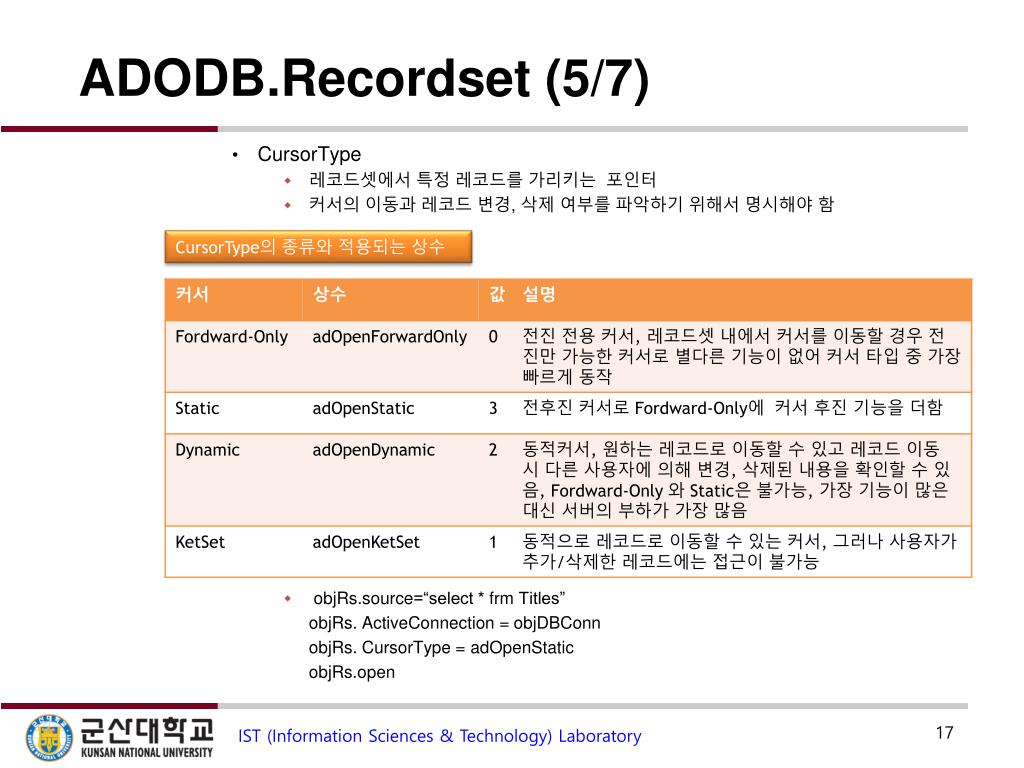 ADODB.Recordset (5/7)

• CursorType
◆ 레코드셋에서 특정 레코드를 가리키는 포인터
◆ 커서의 이동과 레코드 변경, 삭제 여부를 파악하기 위해서 명시해야 함

CursorType의 종류와 적용되는 상수

| 커서 | 상수 | 값 | 설명 |
|---|---|---|---|
| Fordward-Only | adOpenForwardOnly | 0 | 전진 전용 커서, 레코드셋 내에서 커서를 이동할 경우 전진만 가능한 커서로 별다른 기능이 없어 커서 타입 중 가장 빠르게 동작 |
| Static | adOpenStatic | 3 | 전후진 커서로 Fordward-Only에 커서 후진 기능을 더함 |
| Dynamic | adOpenDynamic | 2 | 동적커서, 원하는 레코드로 이동할 수 있고 레코드 이동 시 다른 사용자에 의해 변경, 삭제된 내용을 확인할 수 있음, Fordward-Only 와 Static은 불가능, 가장 기능이 많은 대신 서버의 부하가 가장 많음 |
| KetSet | adOpenKetSet | 1 | 동적으로 레코드로 이동할 수 있는 커서, 그러나 사용자가 추가/삭제한 레코드에는 접근이 불가능 |

◆ objRs.source=“select * frm Titles”
objRs. ActiveConnection = objDBConn
objRs. CursorType = adOpenStatic
objRs.open

군산대학교
KUNSAN NATIONAL UNIVERSITY
IST (Information Sciences & Technology) Laboratory
17